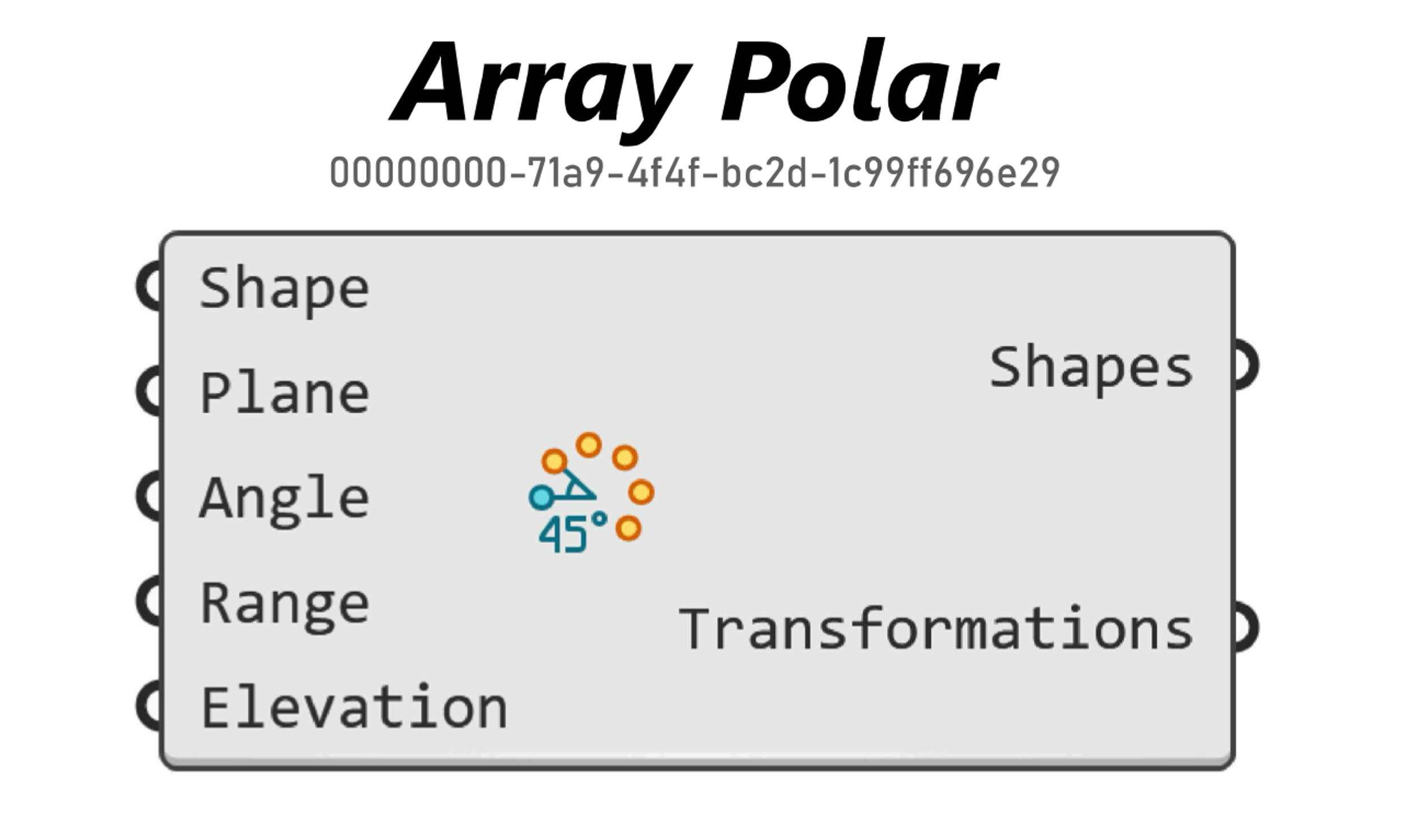 Array Polar

00000000-71a9-4f4f-bc2d-1c99ff696e29

Shape

Plane

Angle

Range

Elevation

45°

Shapes

Transformations